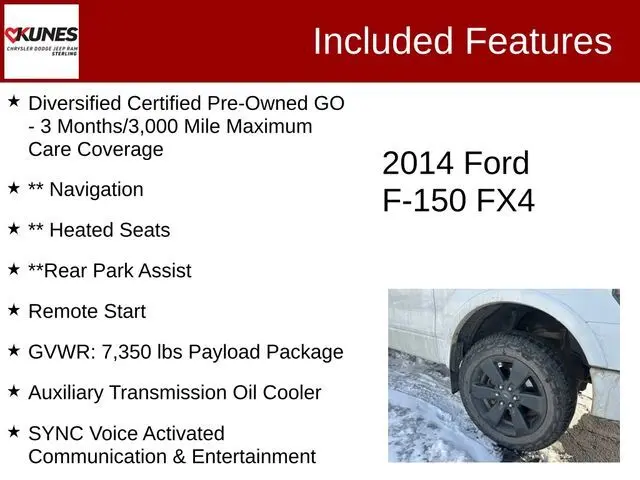 KUNES
CHRYSLER DODGE JEEP RAM
STERLING

Included Features

★ Diversified Certified Pre-Owned GO - 3 Months/3,000 Mile Maximum Care Coverage

★ ** Navigation

★ ** Heated Seats

★ **Rear Park Assist

★ Remote Start

★ GVWR: 7,350 lbs Payload Package

★ Auxiliary Transmission Oil Cooler

★ SYNC Voice Activated Communication & Entertainment

2014 Ford
F-150 FX4